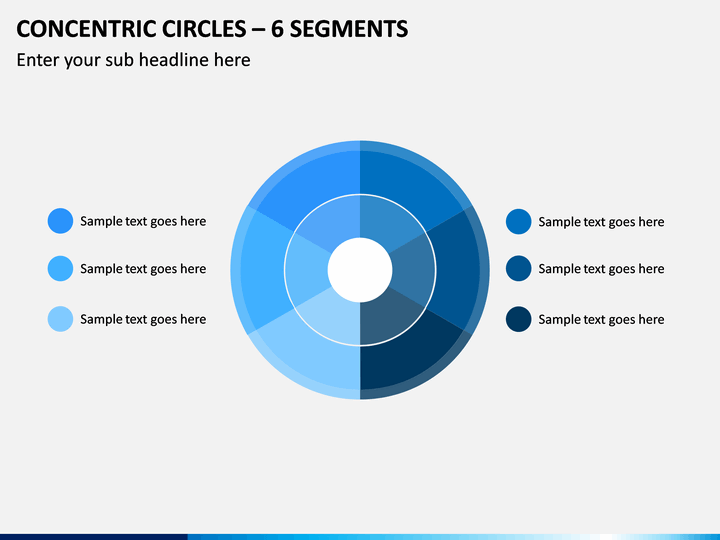 CONCENTRIC CIRCLES – 6 SEGMENTS
Enter your sub headline here

Sample text goes here
Sample text goes here
Sample text goes here

Sample text goes here
Sample text goes here
Sample text goes here